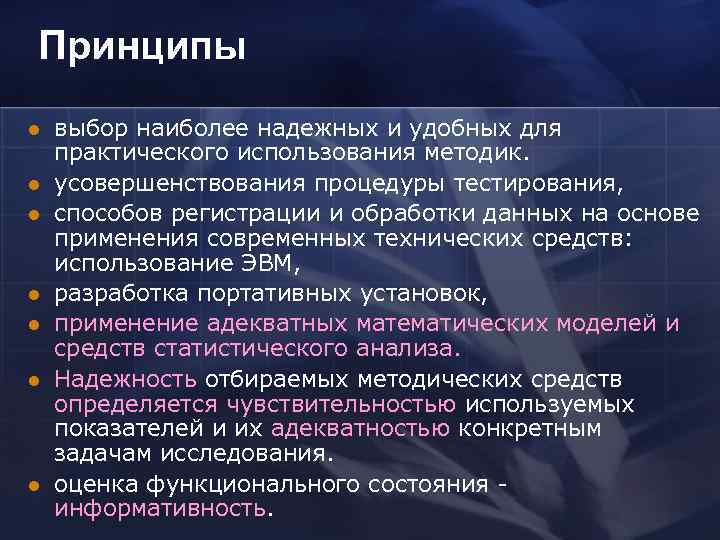 Принципы

- выбор наиболее надежных и удобных для практического использования методик.
- усовершенствования процедуры тестирования,
- способов регистрации и обработки данных на основе применения современных технических средств: использование ЭВМ,
- разработка портативных установок,
- применение адекватных математических моделей и средств статистического анализа.
- Надежность отбираемых методических средств определяется чувствительностью используемых показателей и их адекватностью конкретным задачам исследования.
- оценка функционального состояния - информативность.